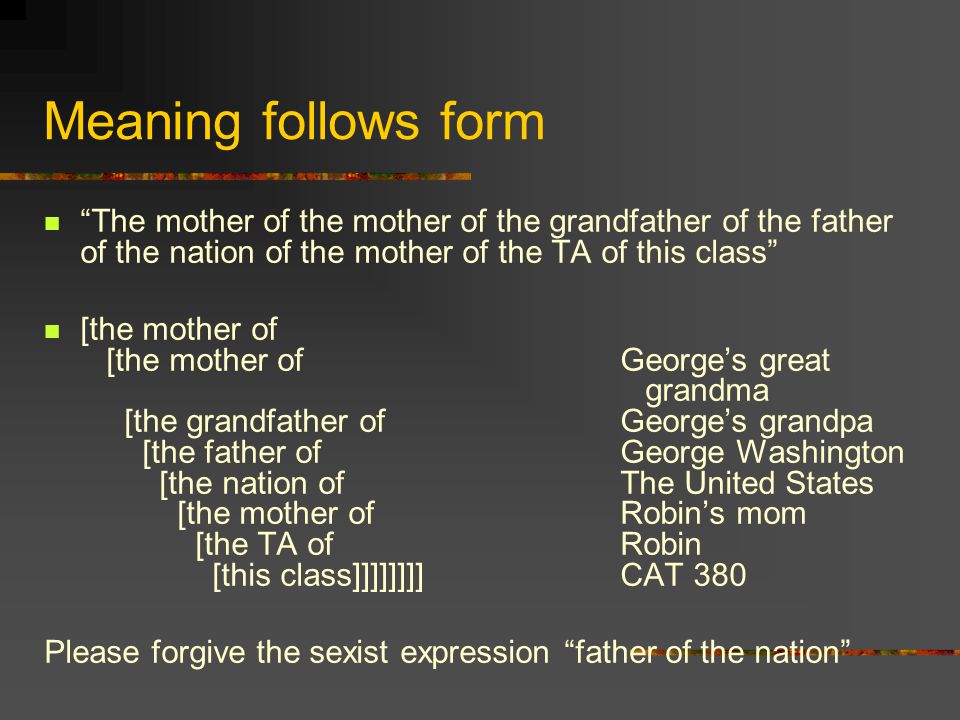 Meaning follows form

“The mother of the mother of the grandfather of the father of the nation of the mother of the TA of this class”

[the mother of
[the mother of
[the grandfather of
[the father of
[the nation of
[the mother of
[the TA of
[this class]]]]]]]]

George’s great grandma
George’s grandpa
George Washington
The United States
Robin’s mom
Robin
CAT 380

Please forgive the sexist expression “father of the nation”